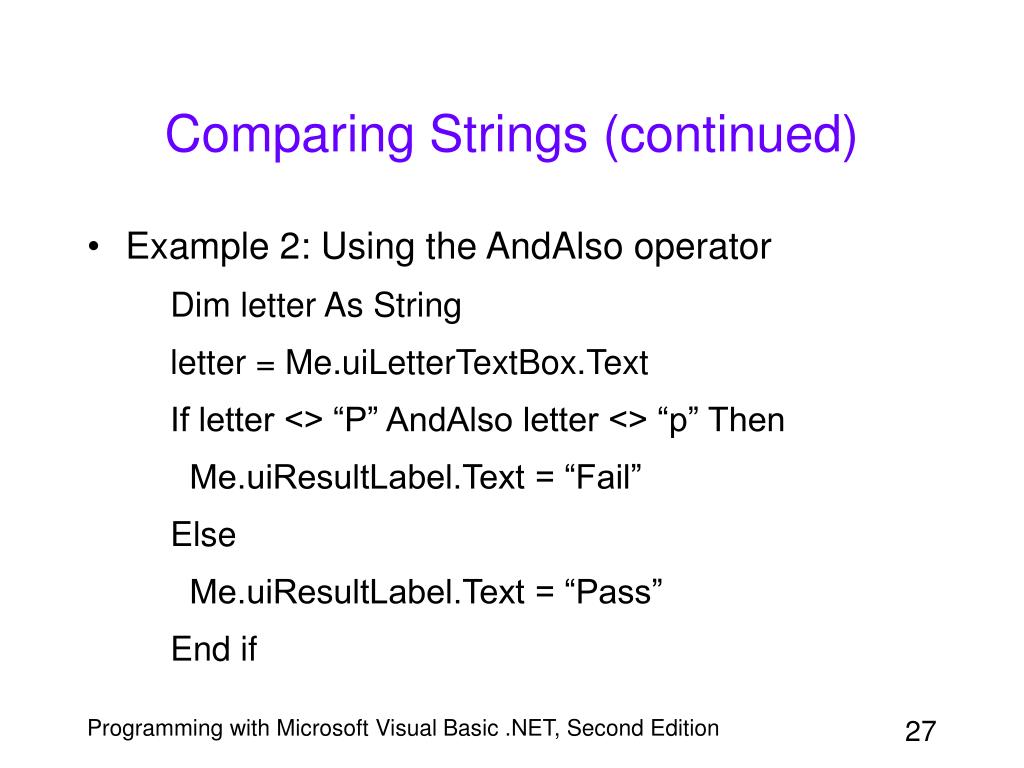 Comparing Strings (continued)

• Example 2: Using the AndAlso operator

Dim letter As String

letter = Me.uiLetterTextBox.Text

If letter <> “P” AndAlso letter <> “p” Then

Me.uiResultLabel.Text = “Fail”

Else

Me.uiResultLabel.Text = “Pass”

End if

Programming with Microsoft Visual Basic .NET, Second Edition

27